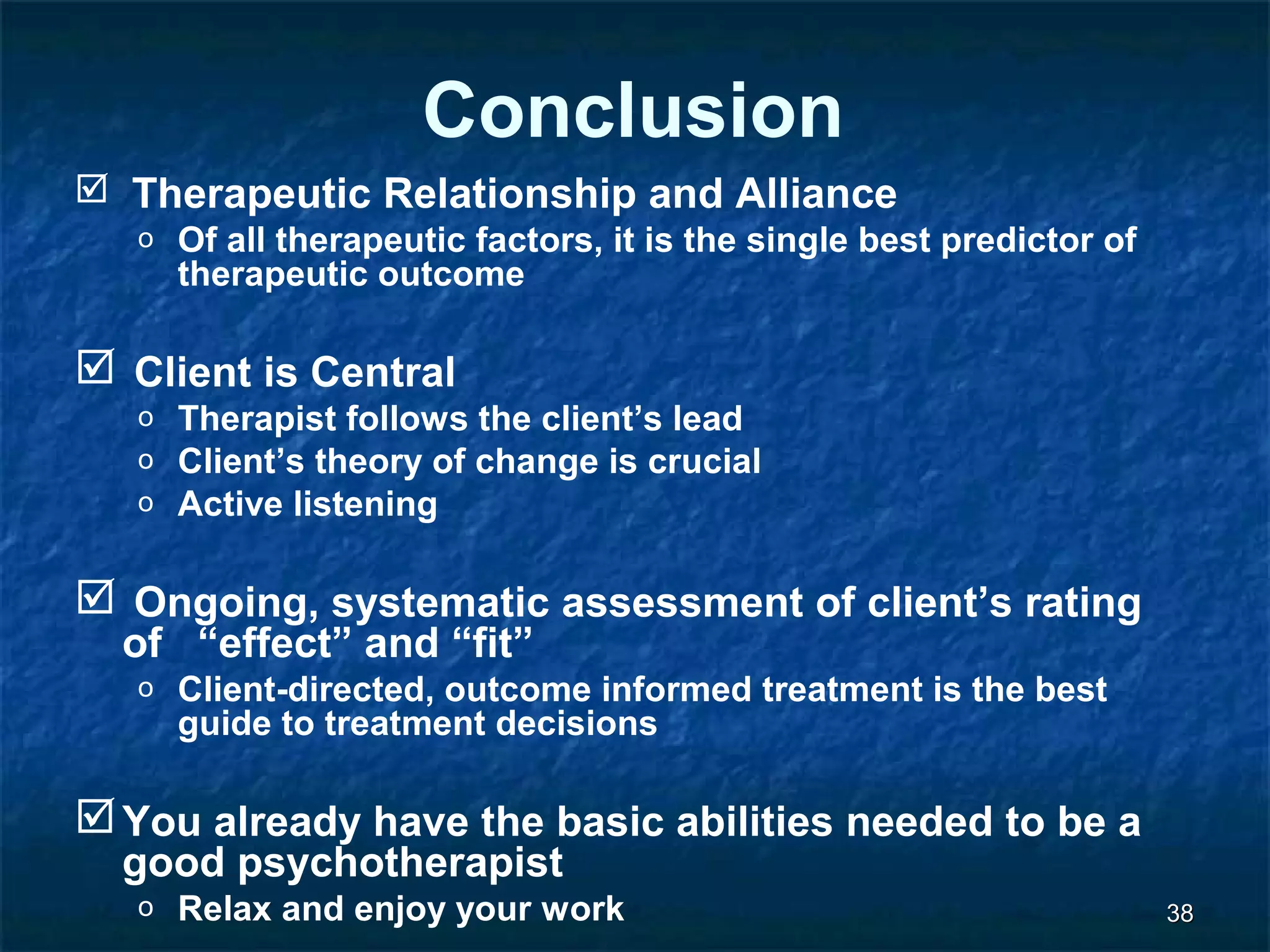 Conclusion

☑ Therapeutic Relationship and Alliance
o Of all therapeutic factors, it is the single best predictor of therapeutic outcome

☑ Client is Central
o Therapist follows the client’s lead
o Client’s theory of change is crucial
o Active listening

☑ Ongoing, systematic assessment of client’s rating of “effect” and “fit”
o Client-directed, outcome informed treatment is the best guide to treatment decisions

☑ You already have the basic abilities needed to be a good psychotherapist
o Relax and enjoy your work

38